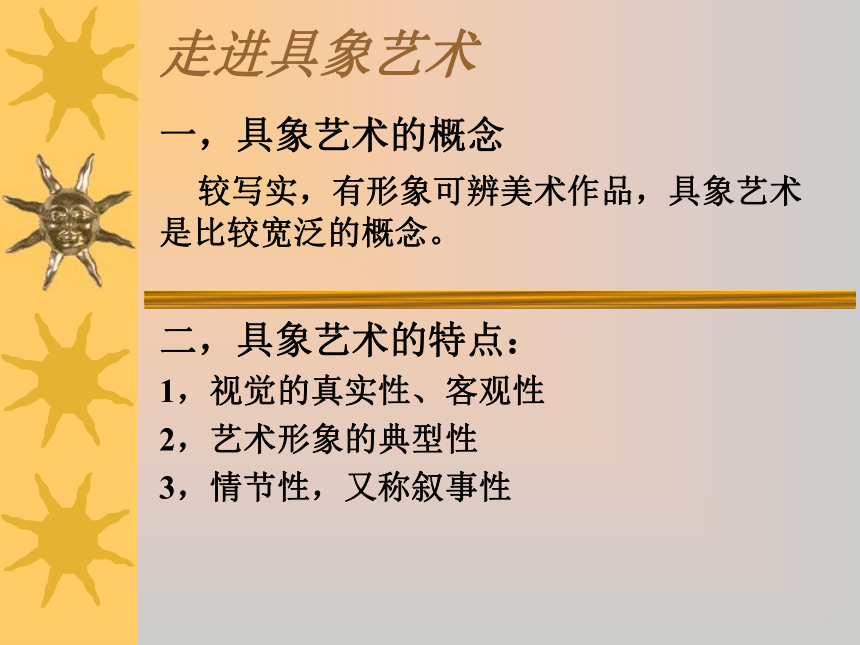 走进具象艺术

一，具象艺术的概念

较写实，有形象可辨美术作品，具象艺术是比较宽泛的概念。

二，具象艺术的特点：

1，视觉的真实性、客观性

2，艺术形象的典型性

3，情节性，又称叙事性